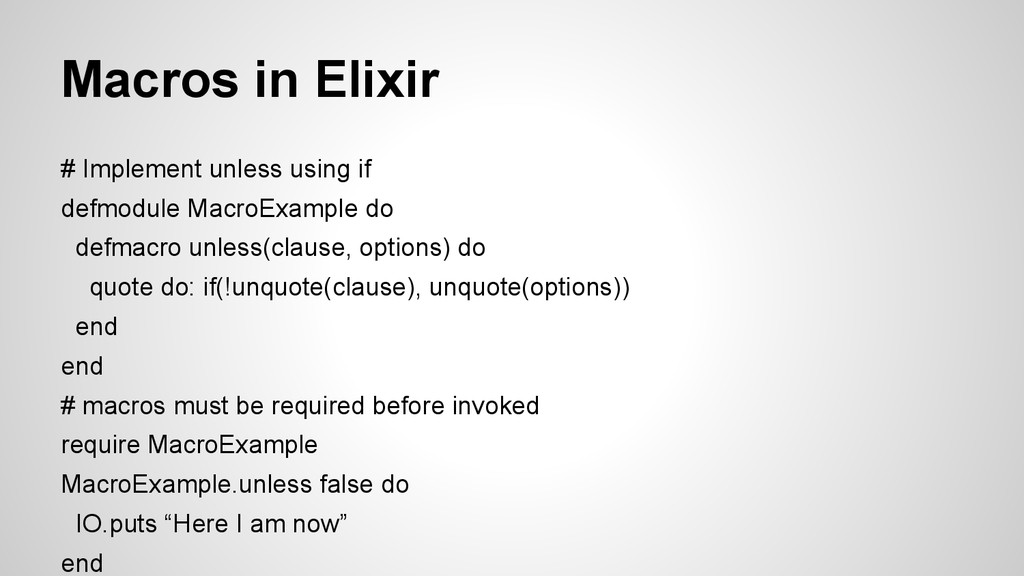 Macros in Elixir

# Implement unless using if
defmodule MacroExample do
  defmacro unless(clause, options) do
    quote do: if(!unquote(clause), unquote(options))
  end
end
# macros must be required before invoked
require MacroExample
MacroExample.unless false do
  IO.puts “Here I am now”
end